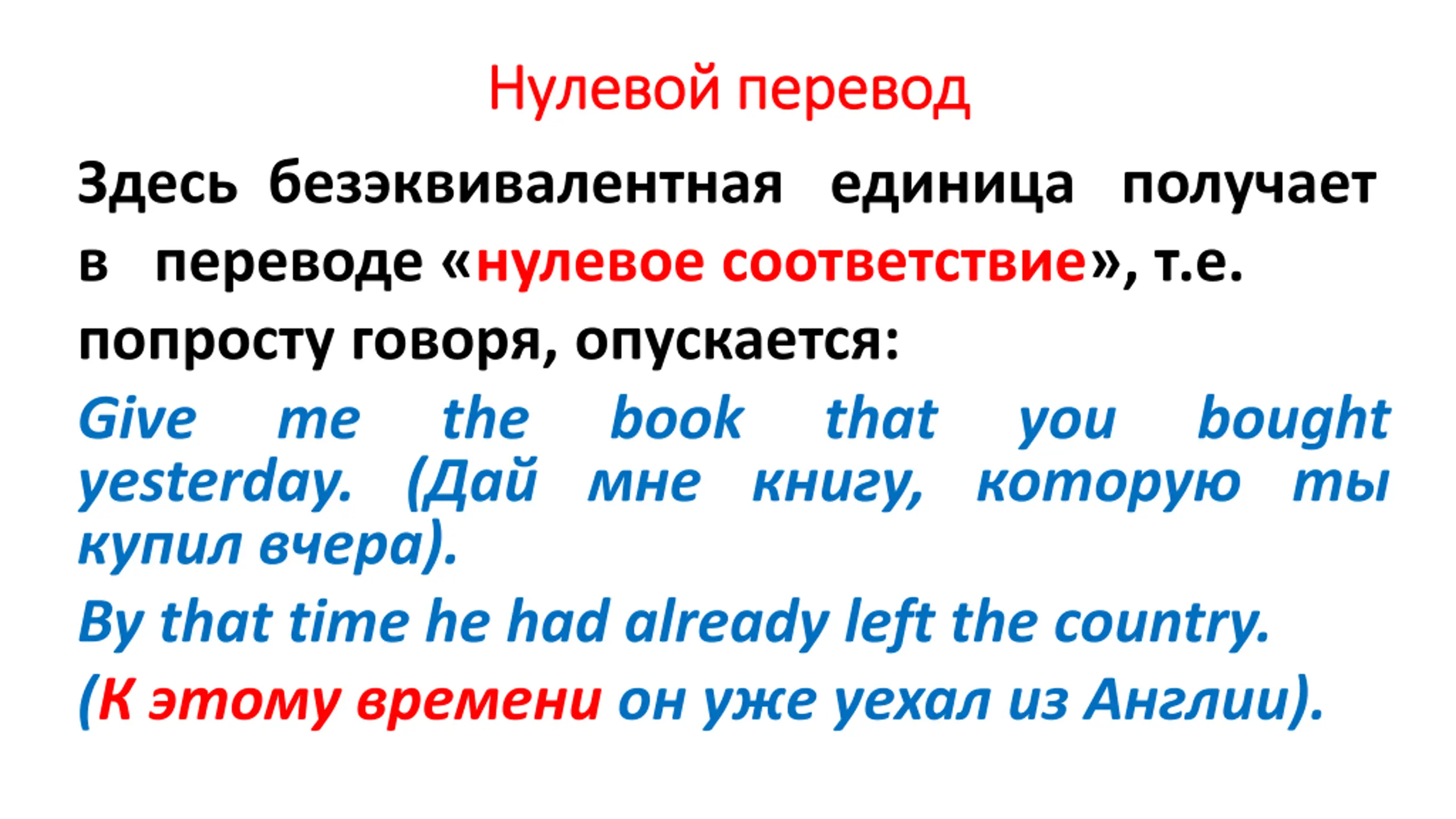 Нулевой перевод

Здесь безэквивалентная единица получает в переводе «нулевое соответствие», т.е. попросту говоря, опускается:

Give me the book that you bought yesterday. (Дай мне книгу, которую ты купил вчера).

By that time he had already left the country.

(К этому времени он уже уехал из Англии).